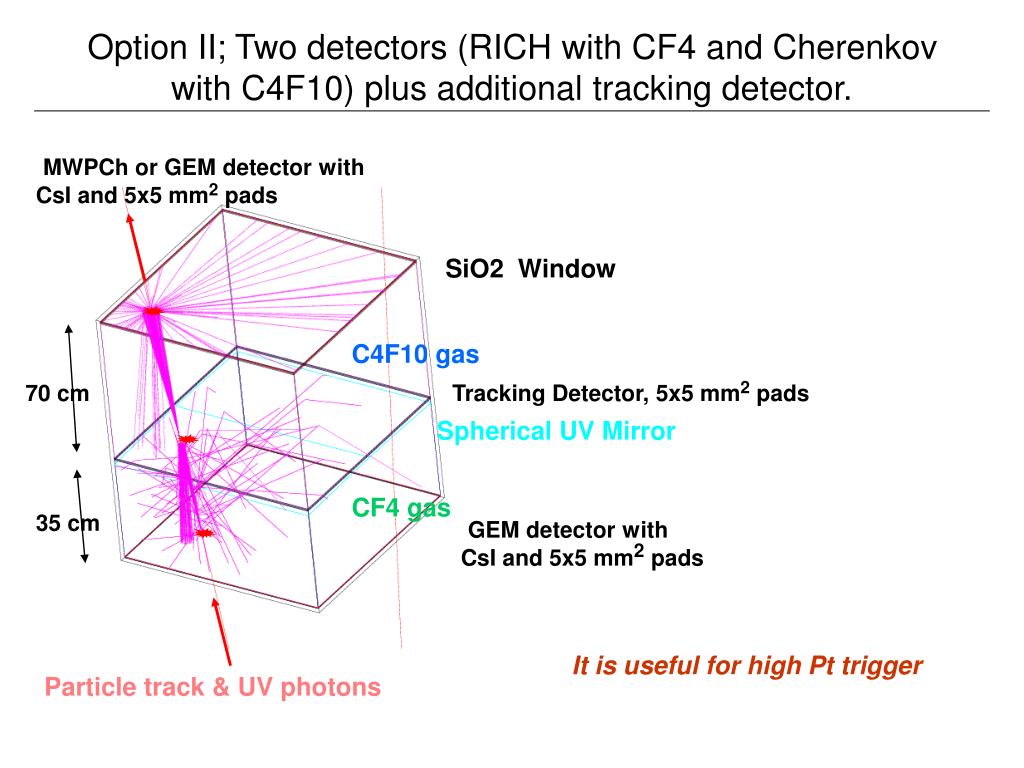 Option II; Two detectors (RICH with CF4 and Cherenkov with C4F10) plus additional tracking detector.

MWPCh or GEM detector with CsI and 5x5 mm$^2$ pads

SiO2 Window

C4F10 gas

70 cm

Tracking Detector, 5x5 mm$^2$ pads

Spherical UV Mirror

CF4 gas

35 cm

GEM detector with CsI and 5x5 mm$^2$ pads

It is useful for high Pt trigger

Particle track & UV photons